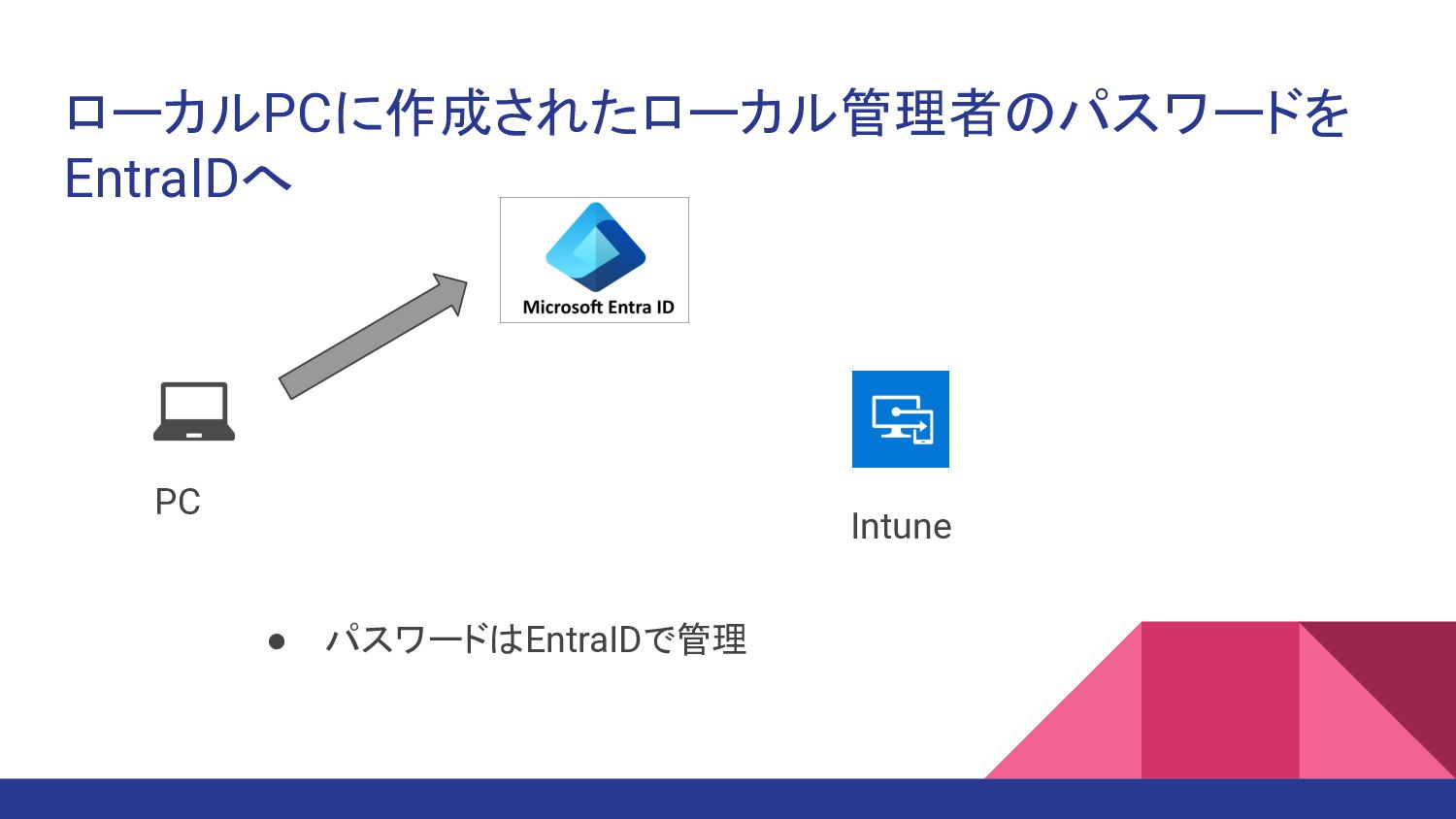 ローカルPCに作成されたローカル管理者のパスワードをEntraIDへ

Microsoft Entra ID

PC

Intune

● パスワードはEntraIDで管理